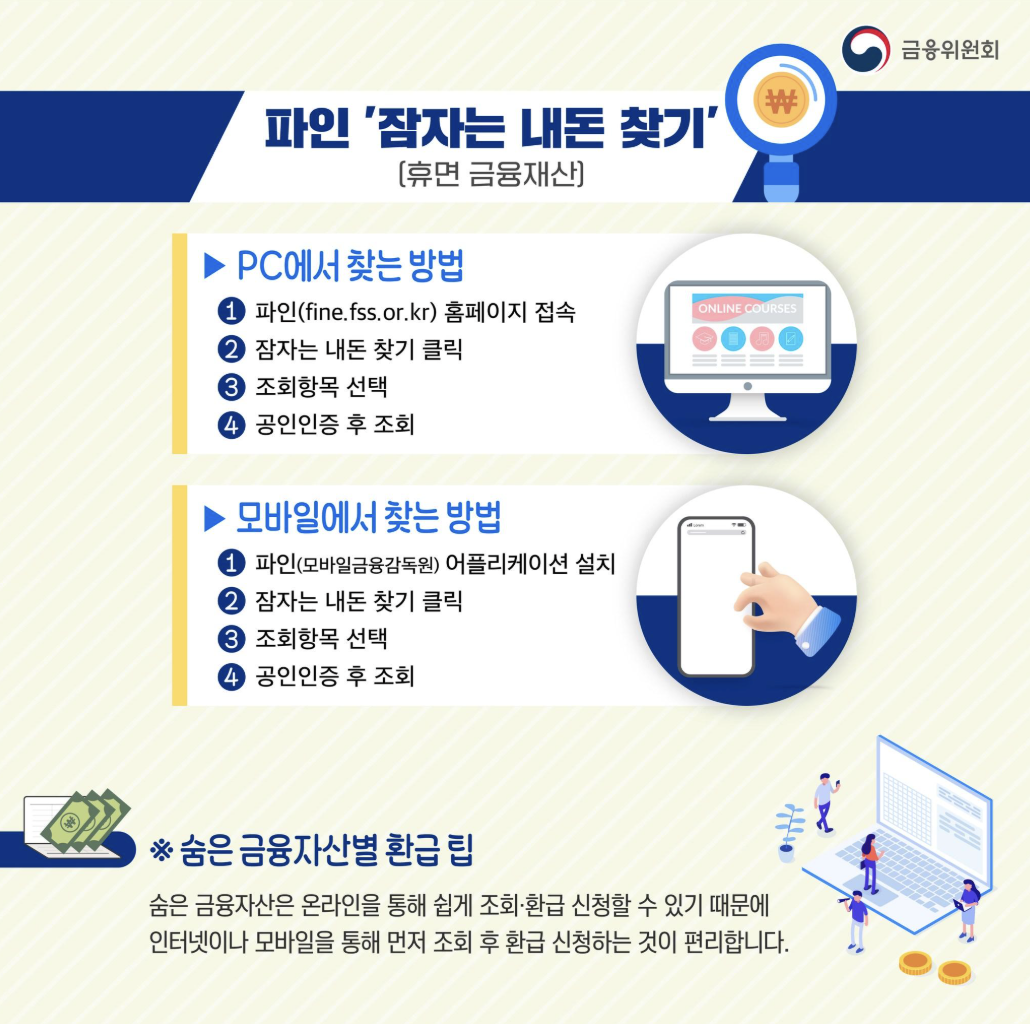 금융위원회

파인 '잠자는 내돈 찾기'
(휴면 금융재산)

▶ PC에서 찾는 방법
1 파인(fine.fss.or.kr) 홈페이지 접속
2 잠자는 내돈 찾기 클릭
3 조회항목 선택
4 공인인증 후 조회

ONLINE COURSES

▶ 모바일에서 찾는 방법
1 파인(모바일금융감독원) 어플리케이션 설치
2 잠자는 내돈 찾기 클릭
3 조회항목 선택
4 공인인증 후 조회

※ 숨은 금융자산별 환급 팁

숨은 금융자산은 온라인을 통해 쉽게 조회·환급 신청할 수 있기 때문에 인터넷이나 모바일을 통해 먼저 조회 후 환급 신청하는 것이 편리합니다.